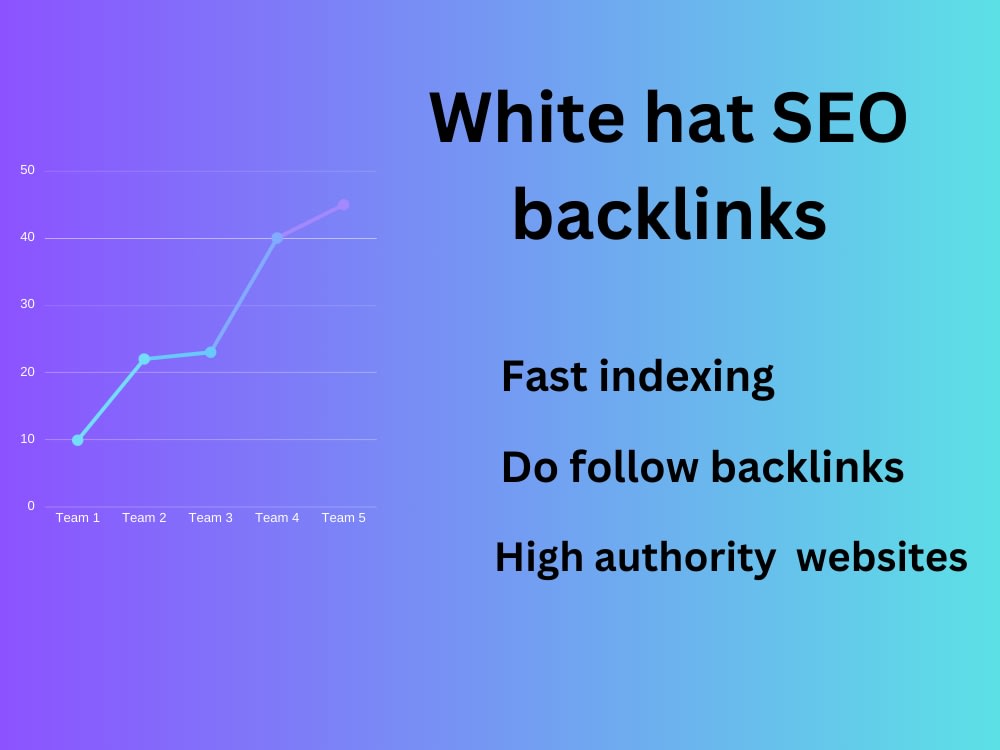 50
40
30
20
10
0
Team 1 Team 2 Team 3 Team 4 Team 5

White hat SEO backlinks

Fast indexing

Do follow backlinks

High authority websites